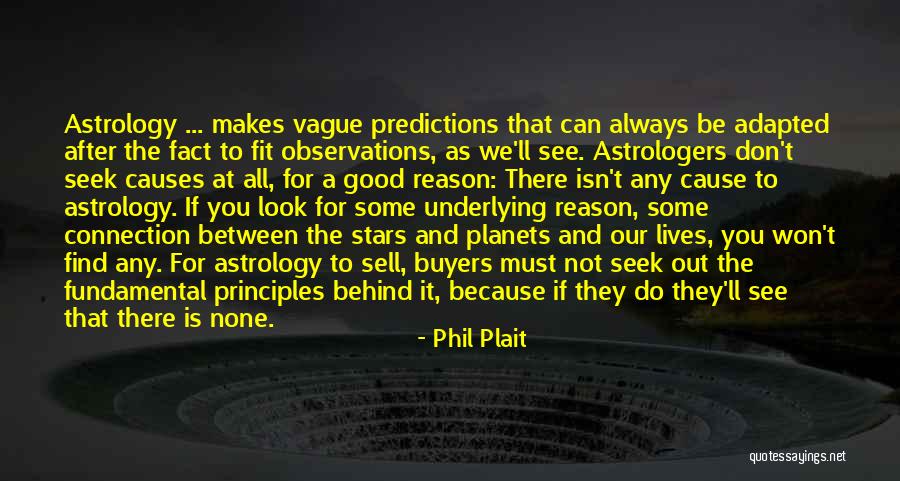 Astrology ... makes vague predictions that can always be adapted after the fact to fit observations, as we'll see. Astrologers don't seek causes at all, for a good reason: There isn't any cause to astrology. If you look for some underlying reason, some connection between the stars and planets and our lives, you won't find any. For astrology to sell, buyers must not seek out the fundamental principles behind it, because if they do they'll see that there is none.

- Phil Plait

quotessayings.net